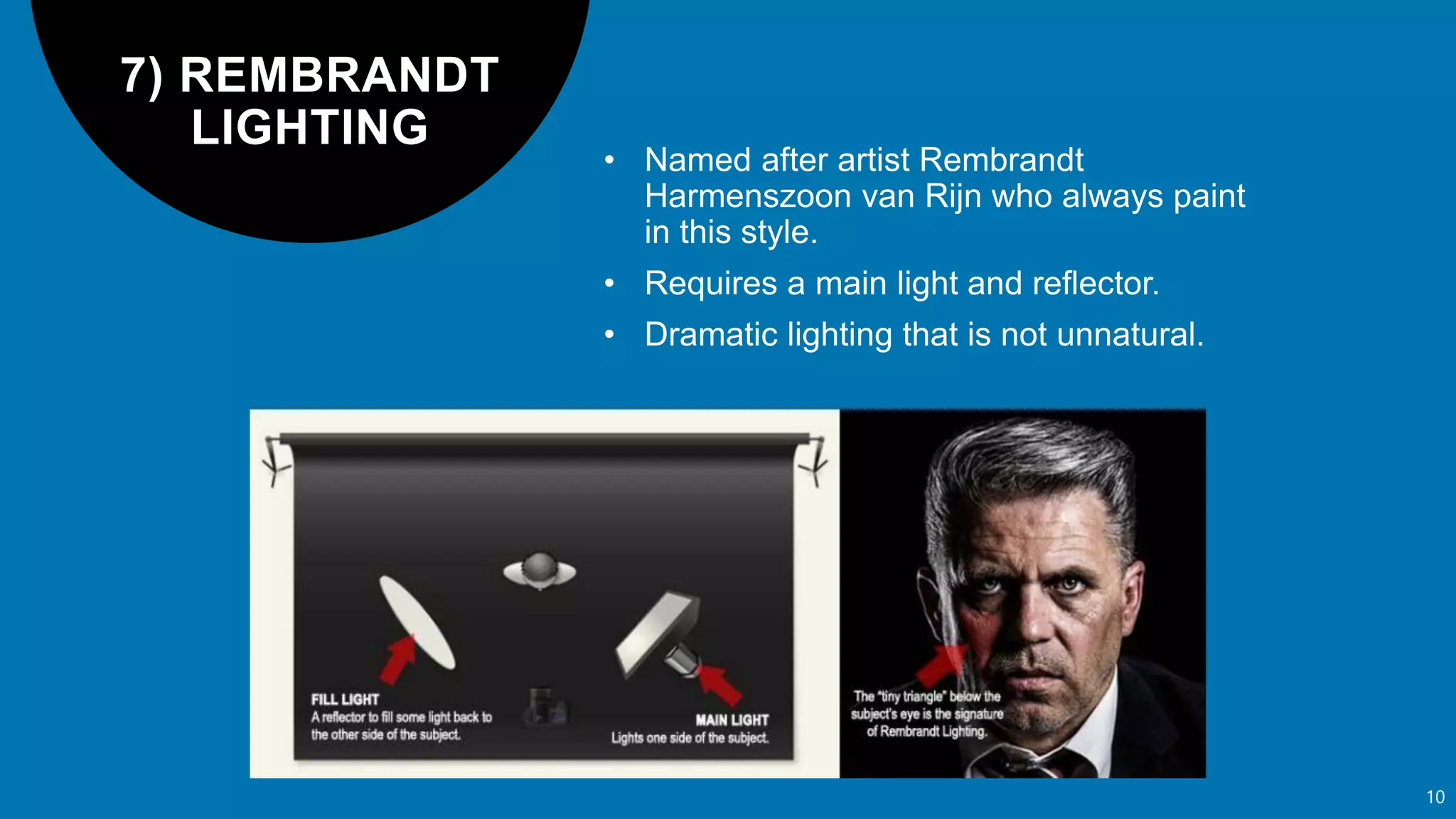 7) REMBRANDT LIGHTING

• Named after artist Rembrandt Harmenszoon van Rijn who always paint in this style.
• Requires a main light and reflector.
• Dramatic lighting that is not unnatural.

FILL LIGHT
A reflector to fill some light back to the other side of the subject.

MAIN LIGHT
Lights one side of the subject.

The "tiny triangle" below the subject's eye is the signature of Rembrandt Lighting.

10